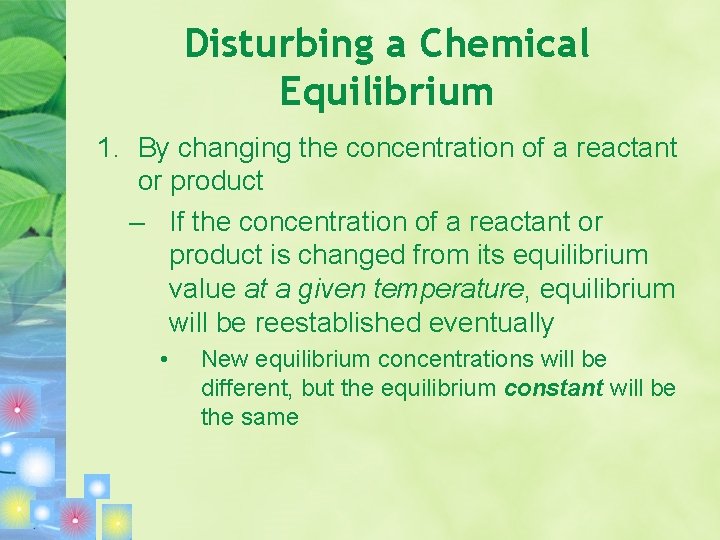 Disturbing a Chemical Equilibrium

1. By changing the concentration of a reactant or product

– If the concentration of a reactant or product is changed from its equilibrium value at a given temperature, equilibrium will be reestablished eventually

• New equilibrium concentrations will be different, but the equilibrium constant will be the same